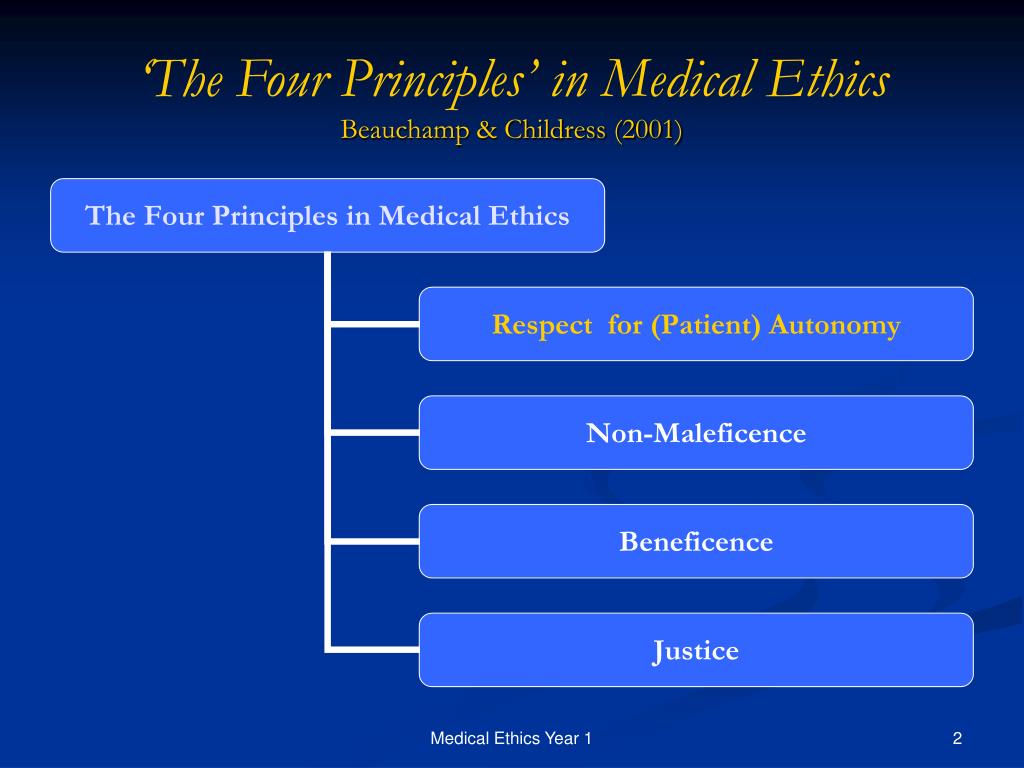 ‘The Four Principles’ in Medical Ethics
Beauchamp & Childress (2001)

The Four Principles in Medical Ethics

Respect for (Patient) Autonomy

Non-Maleficence

Beneficence

Justice

Medical Ethics Year 1

2